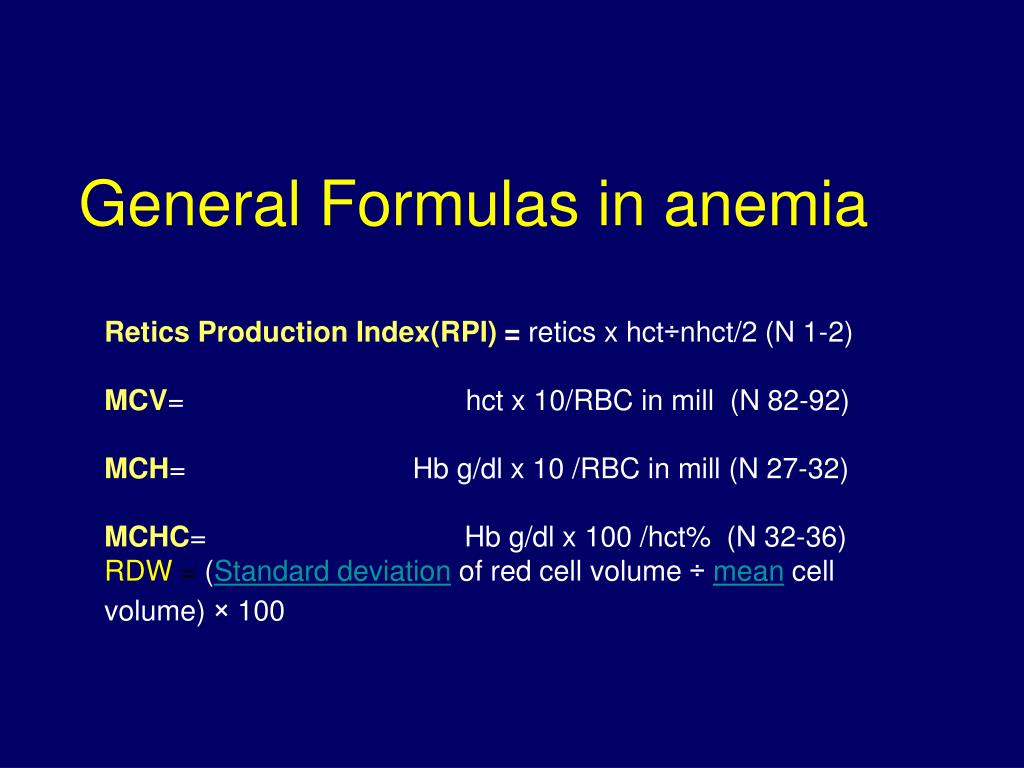 General Formulas in anemia

Retics Production Index(RPI) = retics x hct÷nhct/2 (N 1-2)

MCV= hct x 10/RBC in mill (N 82-92)

MCH= Hb g/dl x 10 /RBC in mill (N 27-32)

MCHC= Hb g/dl x 100 /hct% (N 32-36)
RDW = (Standard deviation of red cell volume ÷ mean cell volume) × 100